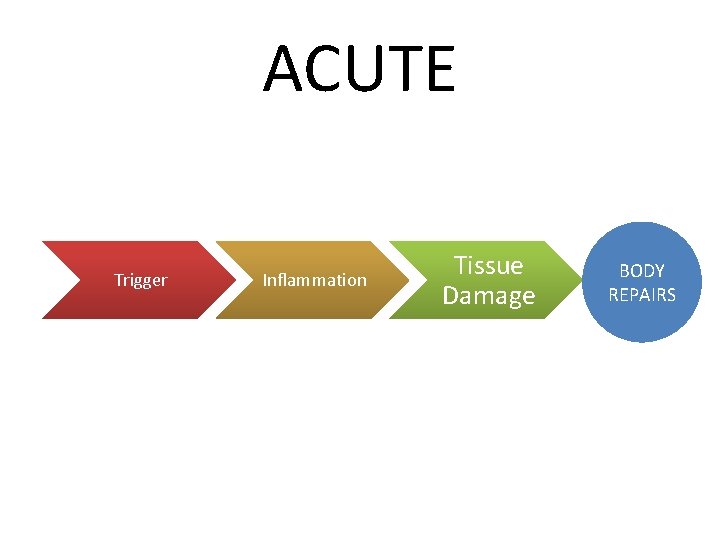 ACUTE

Trigger

Inflammation

Tissue Damage

BODY REPAIRS